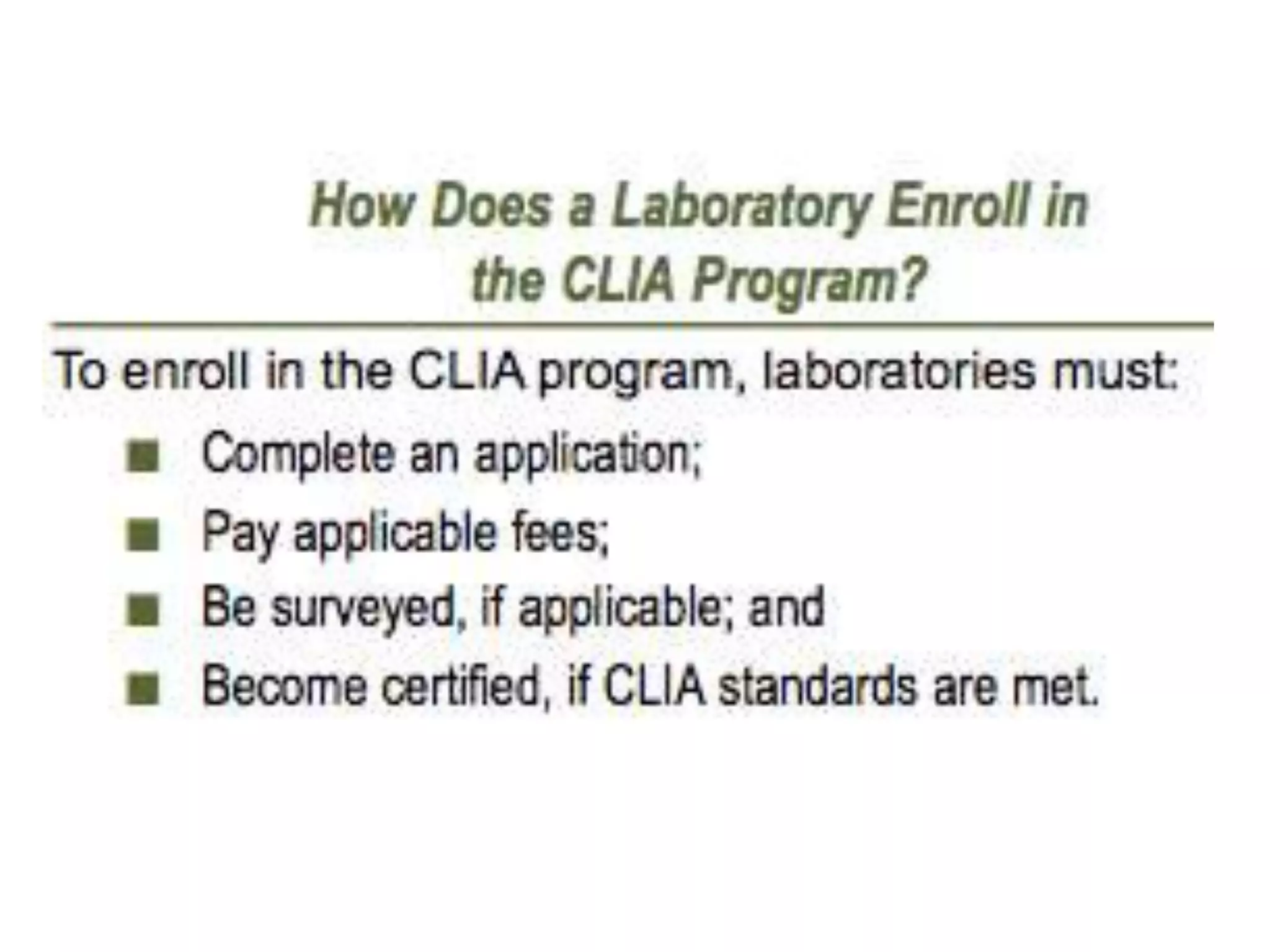 How Does a Laboratory Enroll in the CLIA Program?

To enroll in the CLIA program, laboratories must:

- Complete an application;
- Pay applicable fees;
- Be surveyed, if applicable; and
- Become certified, if CLIA standards are met.